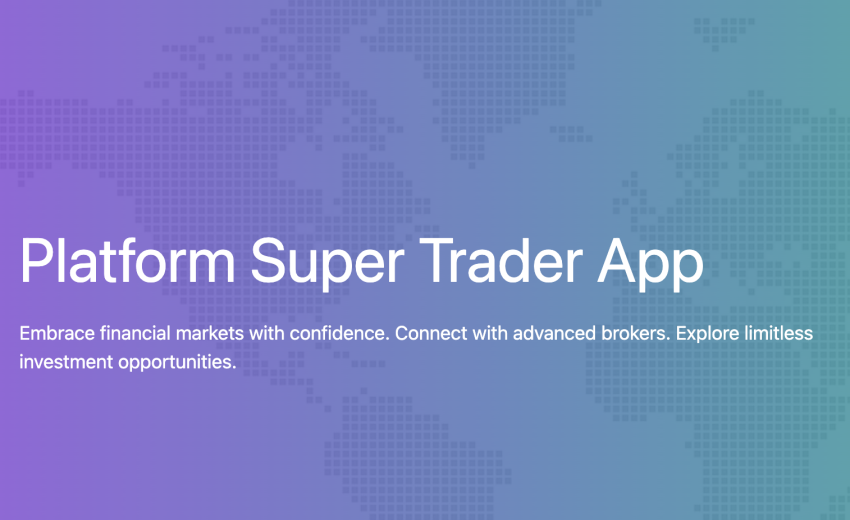 Platform Super Trader App

Embrace financial markets with confidence. Connect with advanced brokers. Explore limitless investment opportunities.